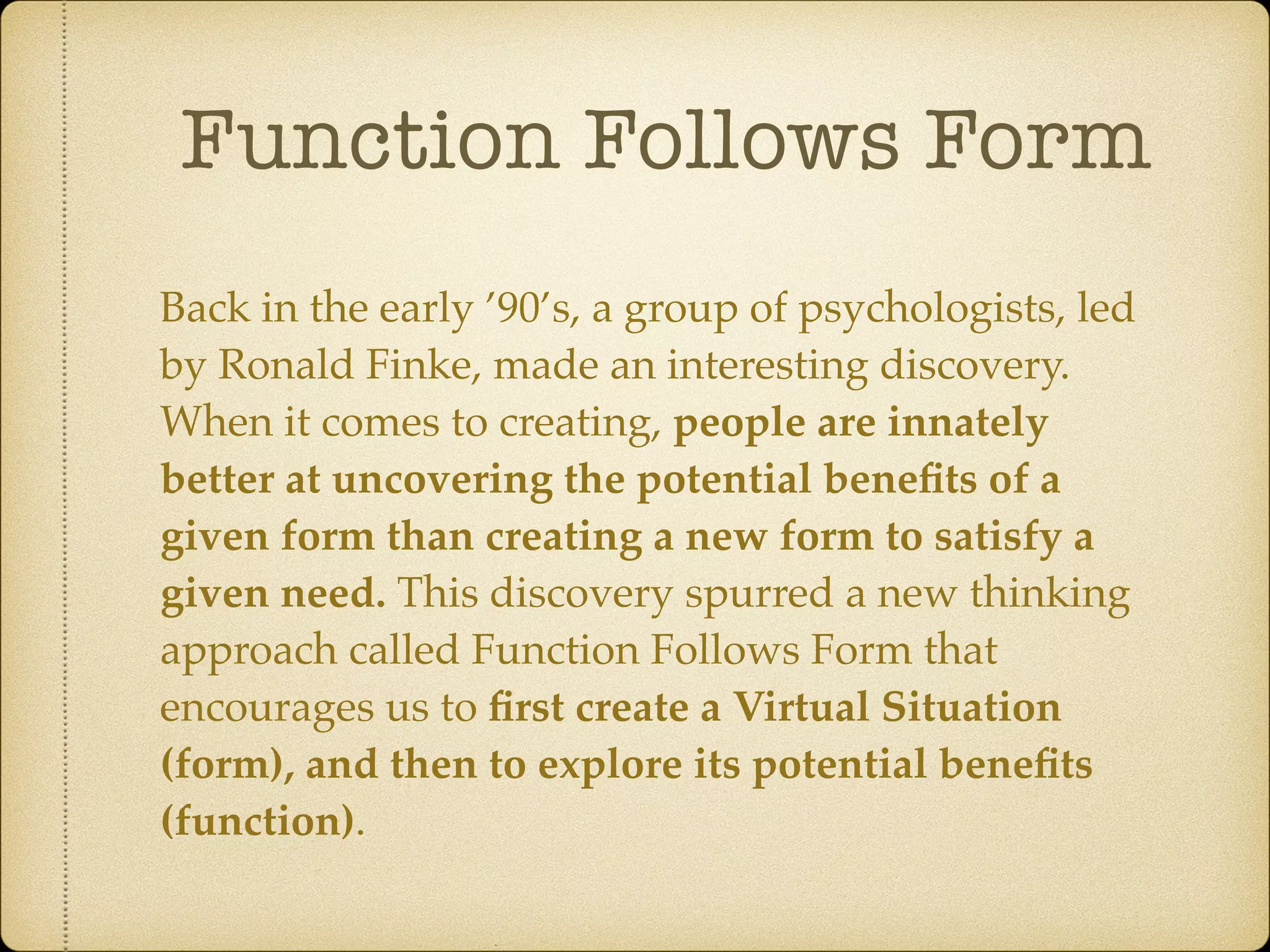 Function Follows Form

Back in the early '90's, a group of psychologists, led by Ronald Finke, made an interesting discovery. When it comes to creating, people are innately better at uncovering the potential benefits of a given form than creating a new form to satisfy a given need. This discovery spurred a new thinking approach called Function Follows Form that encourages us to first create a Virtual Situation (form), and then to explore its potential benefits (function).